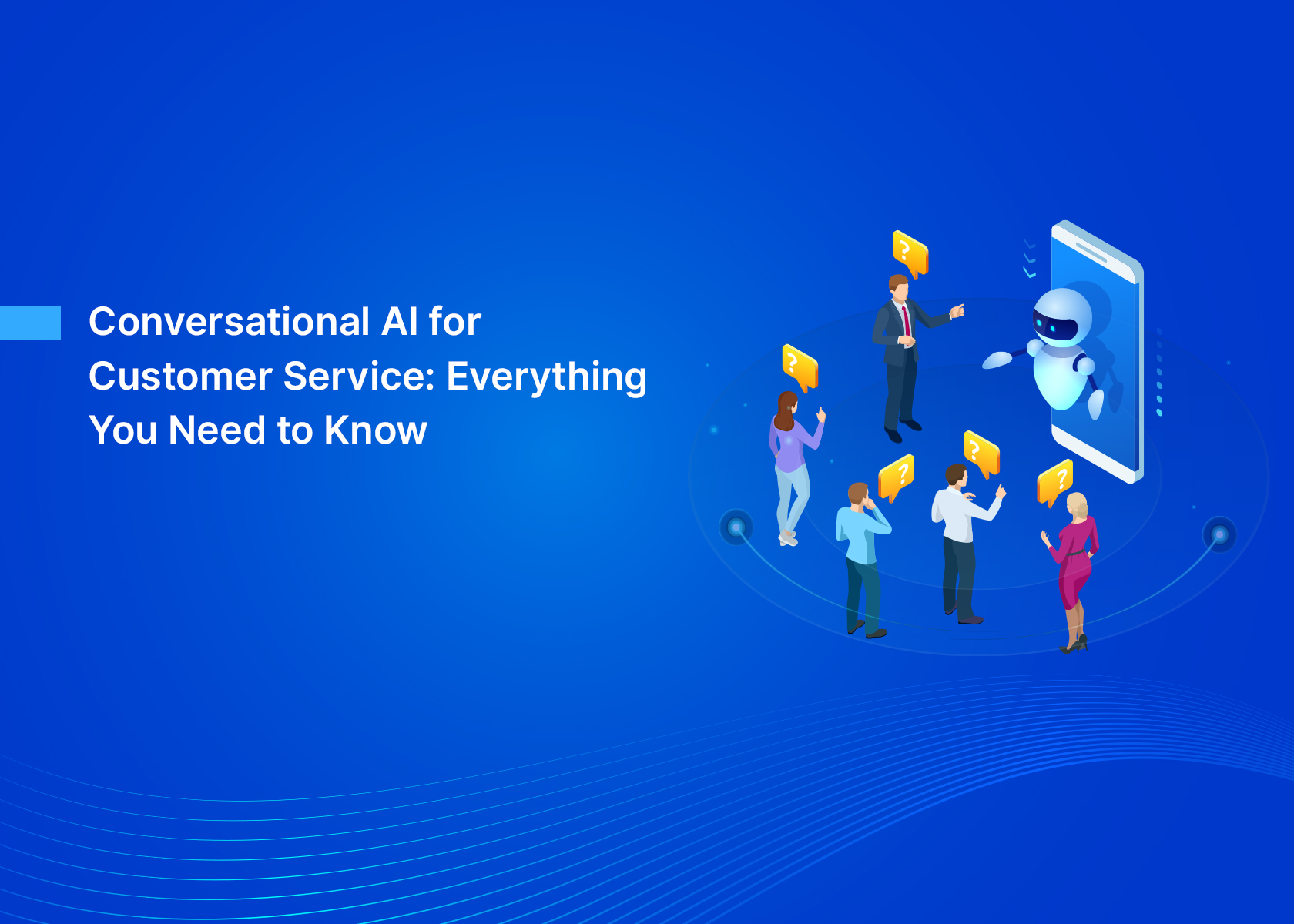 Conversational AI for Customer Service: Everything You Need to Know

?

?

?

?

?